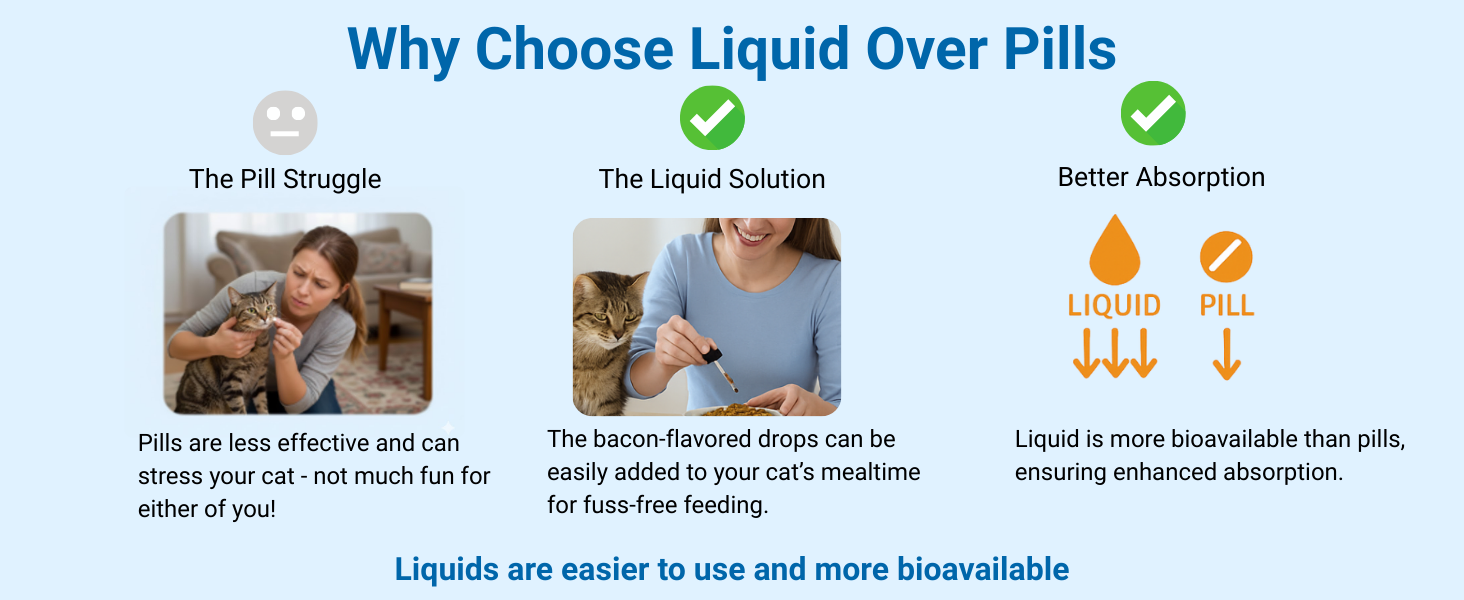 Why Choose Liquid Over Pills

The Pill Struggle

Pills are less effective and can stress your cat - not much fun for either of you!

The Liquid Solution

The bacon-flavored drops can be easily added to your cat's mealtime for fuss-free feeding.

Better Absorption

LIQUID

PILL

Liquid is more bioavailable than pills, ensuring enhanced absorption.

Liquids are easier to use and more bioavailable